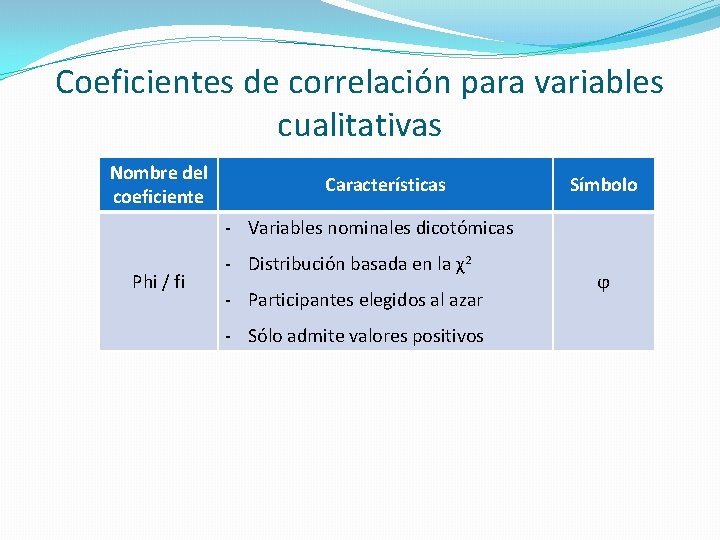 Coeficientes de correlación para variables cualitativas

| Nombre del coeficiente | Características | Símbolo |
|---|---|---|
| Phi / fi | - Variables nominales dicotómicas - Distribución basada en la $\chi^2$ - Participantes elegidos al azar - Sólo admite valores positivos | $\varphi$ |